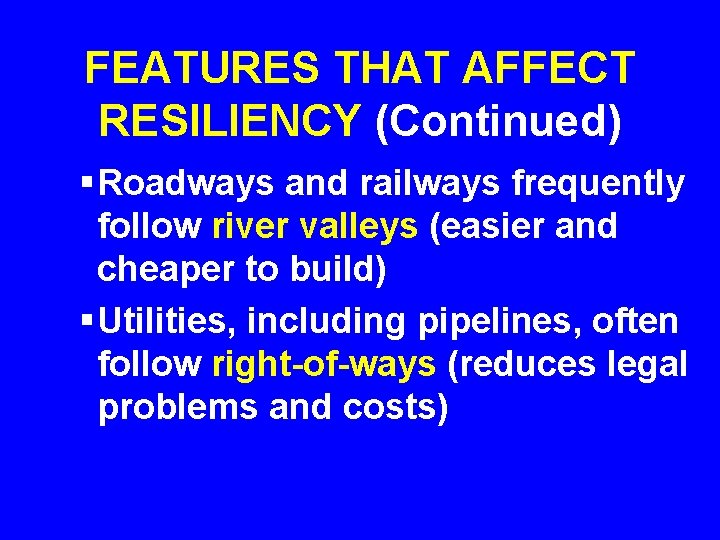 FEATURES THAT AFFECT RESILIENCY (Continued)

▪ Roadways and railways frequently follow river valleys (easier and cheaper to build)

▪ Utilities, including pipelines, often follow right-of-ways (reduces legal problems and costs)